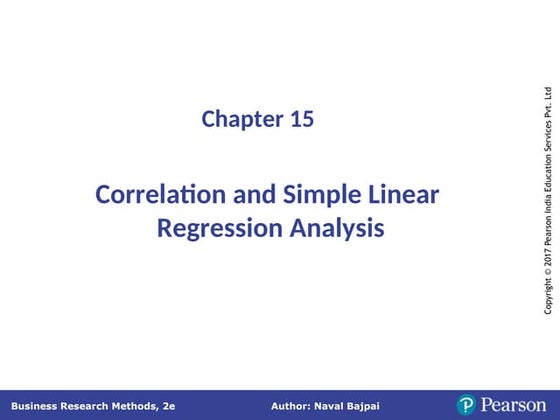 Chapter 15

Correlation and Simple Linear Regression Analysis

Copyright © 2017 Pearson India Education Services Pvt. Ltd

Business Research Methods, 2e

Author: Naval Bajpai

Pearson